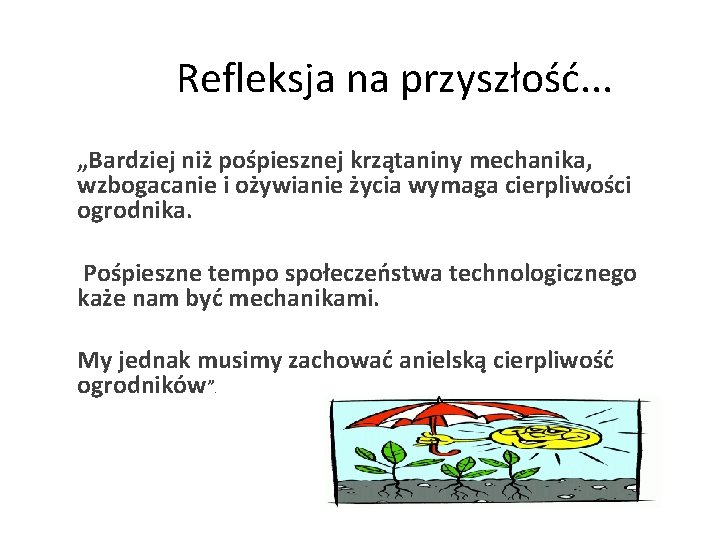 Refleksja na przyszłość...

„Bardziej niż pośpiesznej krzątaniny mechanika, wzbogacanie i ożywianie życia wymaga cierpliwości ogrodnika.

Pośpieszne tempo społeczeństwa technologicznego każe nam być mechanikami.

My jednak musimy zachować anielską cierpliwość ogrodników”.